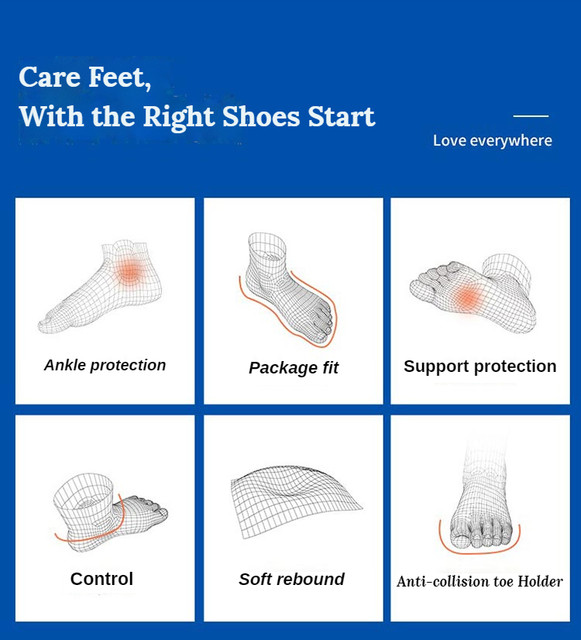 Care Feet,
With the Right Shoes Start

Love everywhere

Ankle protection

Package fit

Support protection

Control

Soft rebound

Anti-collision toe Holder